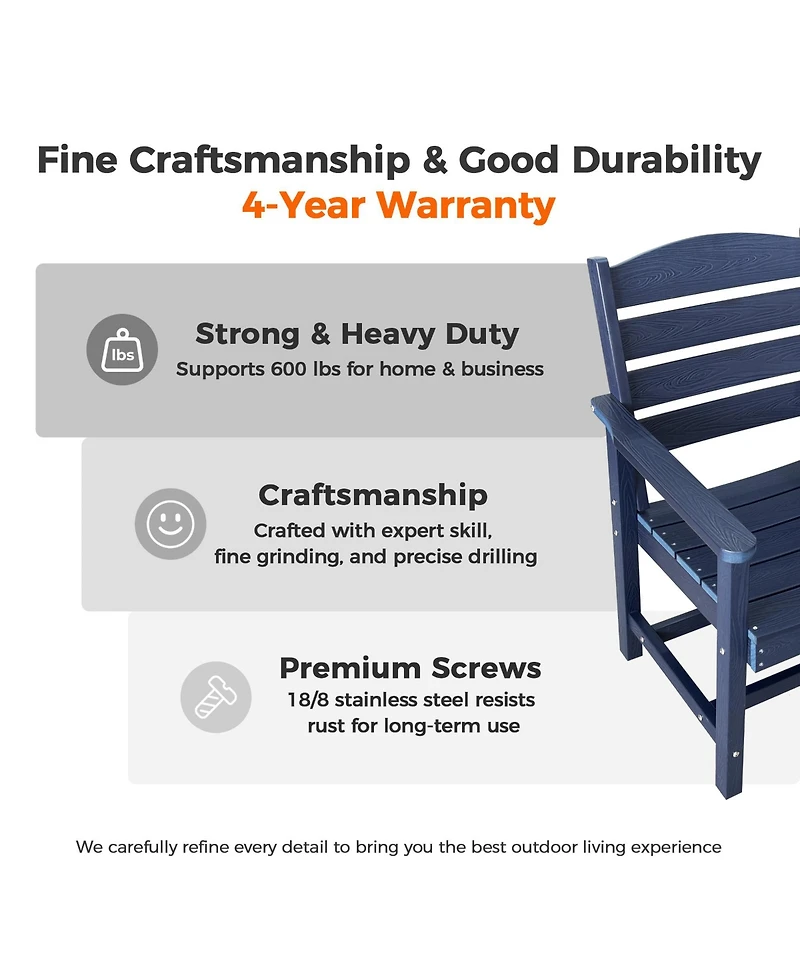 Fine Craftsmanship & Good Durability
4-Year Warranty

lbs

Strong & Heavy Duty
Supports 600 lbs for home & business

Craftsmanship
Crafted with expert skill, fine grinding, and precise drilling

Premium Screws
18/8 stainless steel resists rust for long-term use

We carefully refine every detail to bring you the best outdoor living experience